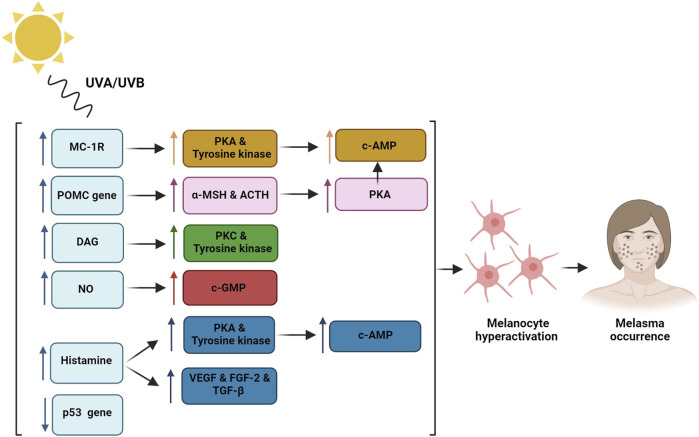 UVA/UVB

MC-1R

PKA & Tyrosine kinase

c-AMP

POMC gene

α-MSH & ACTH

PKA

DAG

PKC & Tyrosine kinase

NO

c-GMP

Histamine

PKA & Tyrosine kinase

c-AMP

VEGF & FGF-2 & TGF-β

p53 gene

Melanocyte hyperactivation

Melasma occurrence